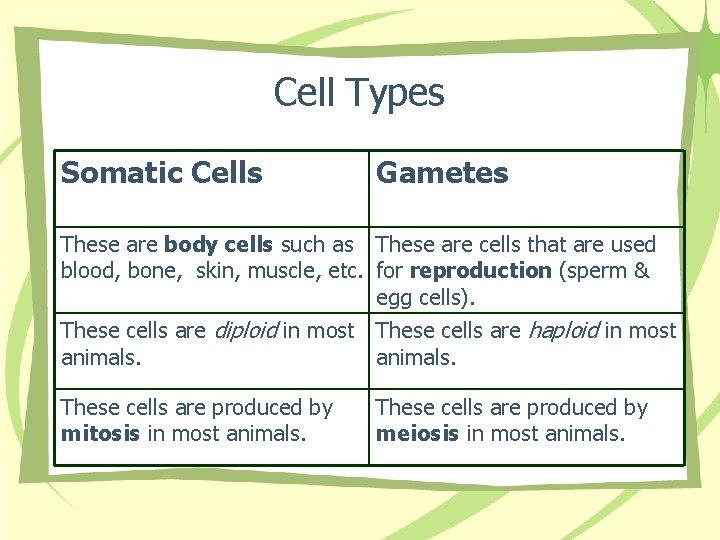 Cell Types

| Somatic Cells | Gametes |
|---|---|
| These are body cells such as blood, bone, skin, muscle, etc. | These are cells that are used for reproduction (sperm & egg cells). |
| These cells are diploid in most animals. | These cells are haploid in most animals. |
| These cells are produced by mitosis in most animals. | These cells are produced by meiosis in most animals. |